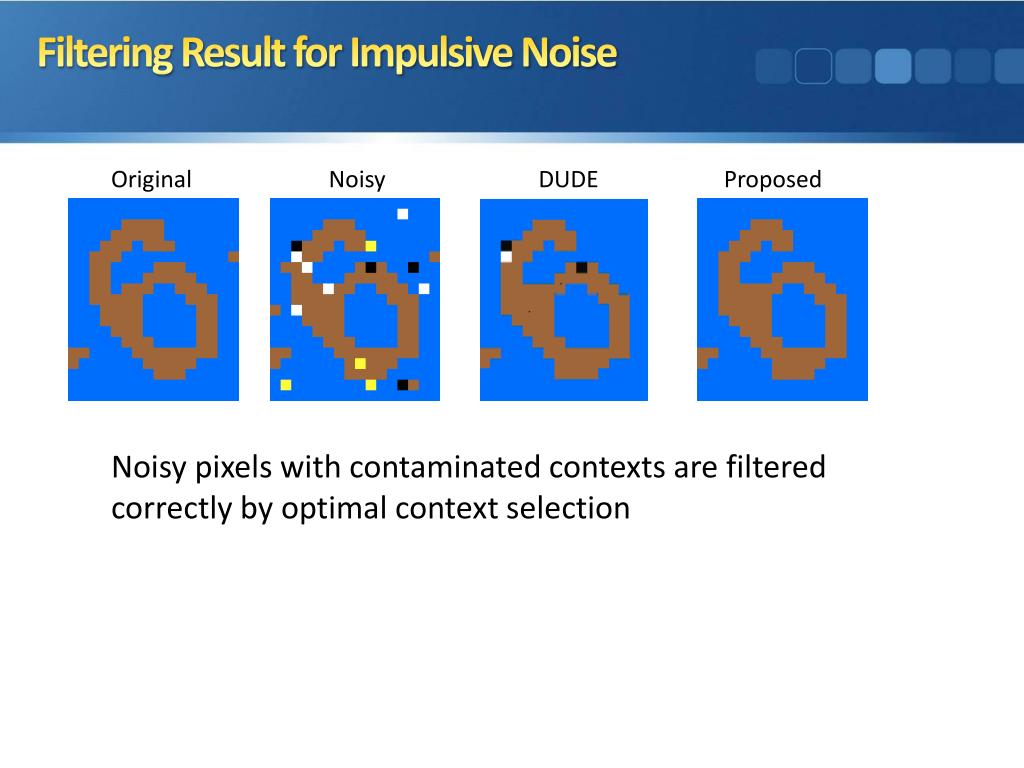 Filtering Result for Impulsive Noise

Original

Noisy

DUDE

Proposed

Noisy pixels with contaminated contexts are filtered correctly by optimal context selection